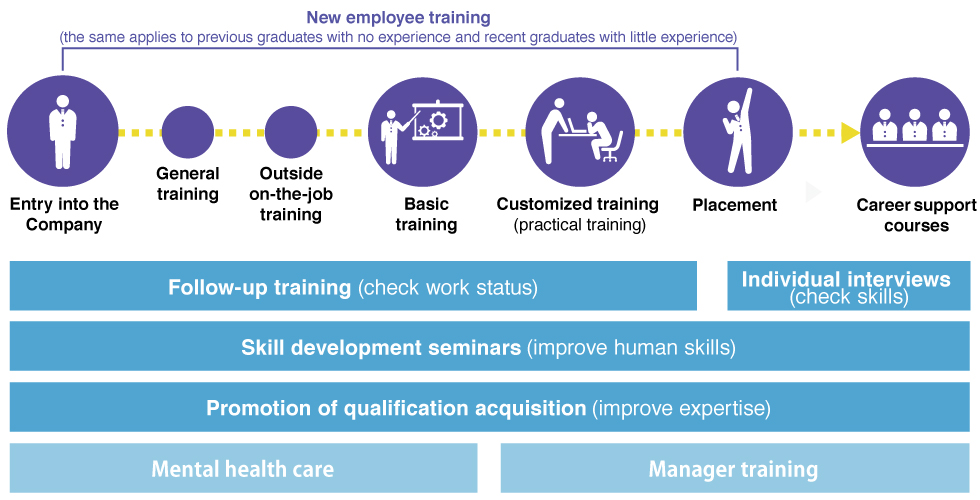 New employee training
(the same applies to previous graduates with no experience and recent graduates with little experience)

Entry into the Company

General training

Outside on-the-job training

Basic training

Customized training (practical training)

Placement

Career support courses

Follow-up training (check work status)

Individual interviews (check skills)

Skill development seminars (improve human skills)

Promotion of qualification acquisition (improve expertise)

Mental health care

Manager training